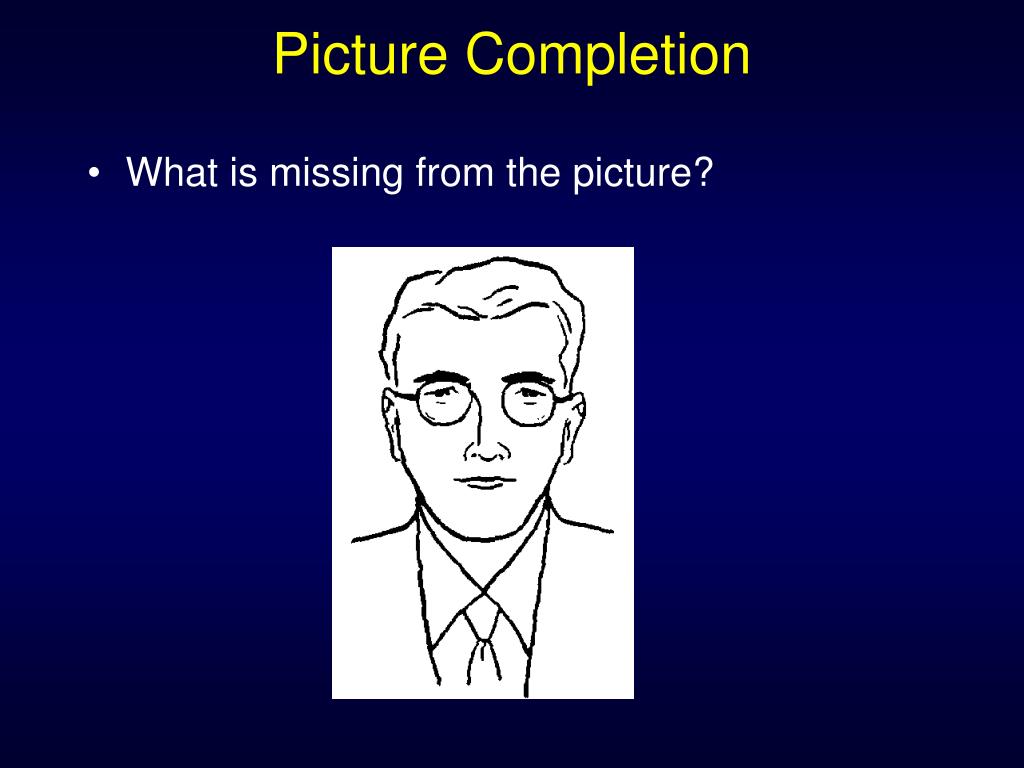 Picture Completion

• What is missing from the picture?